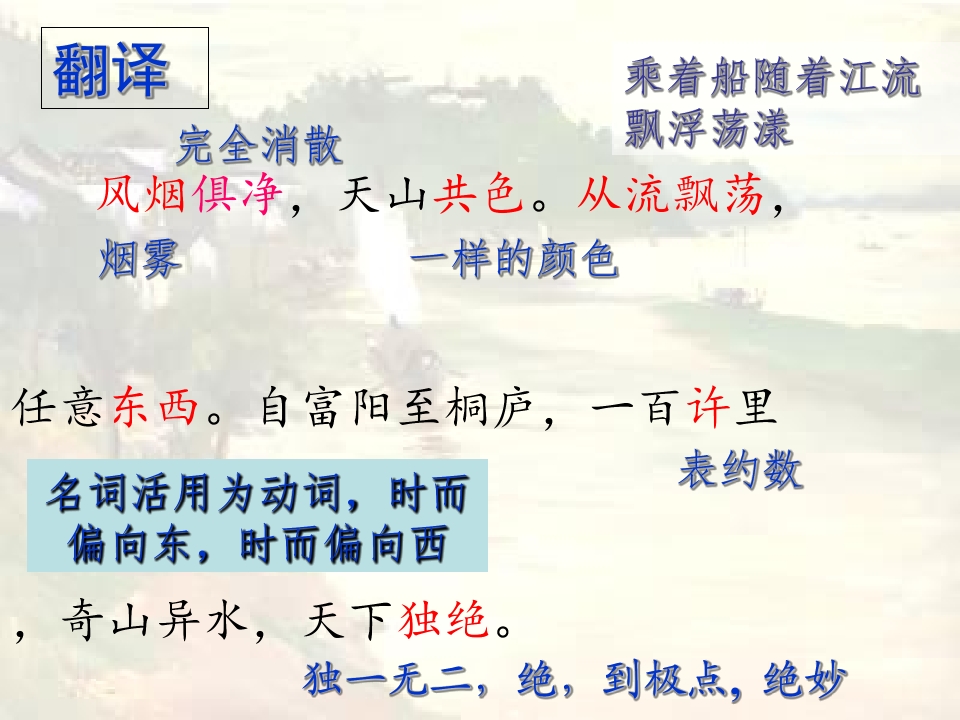 翻译

乘着船随着江流飘浮荡漾

完全消散

风烟俱净，天山共色。从流飘荡，

烟雾

一样的颜色

任意东西。自富阳至桐庐，一百许里

表约数

名词活用为动词，时而偏向东，时而偏向西

，奇山异水，天下独绝。

独一无二，绝，到极点，绝妙